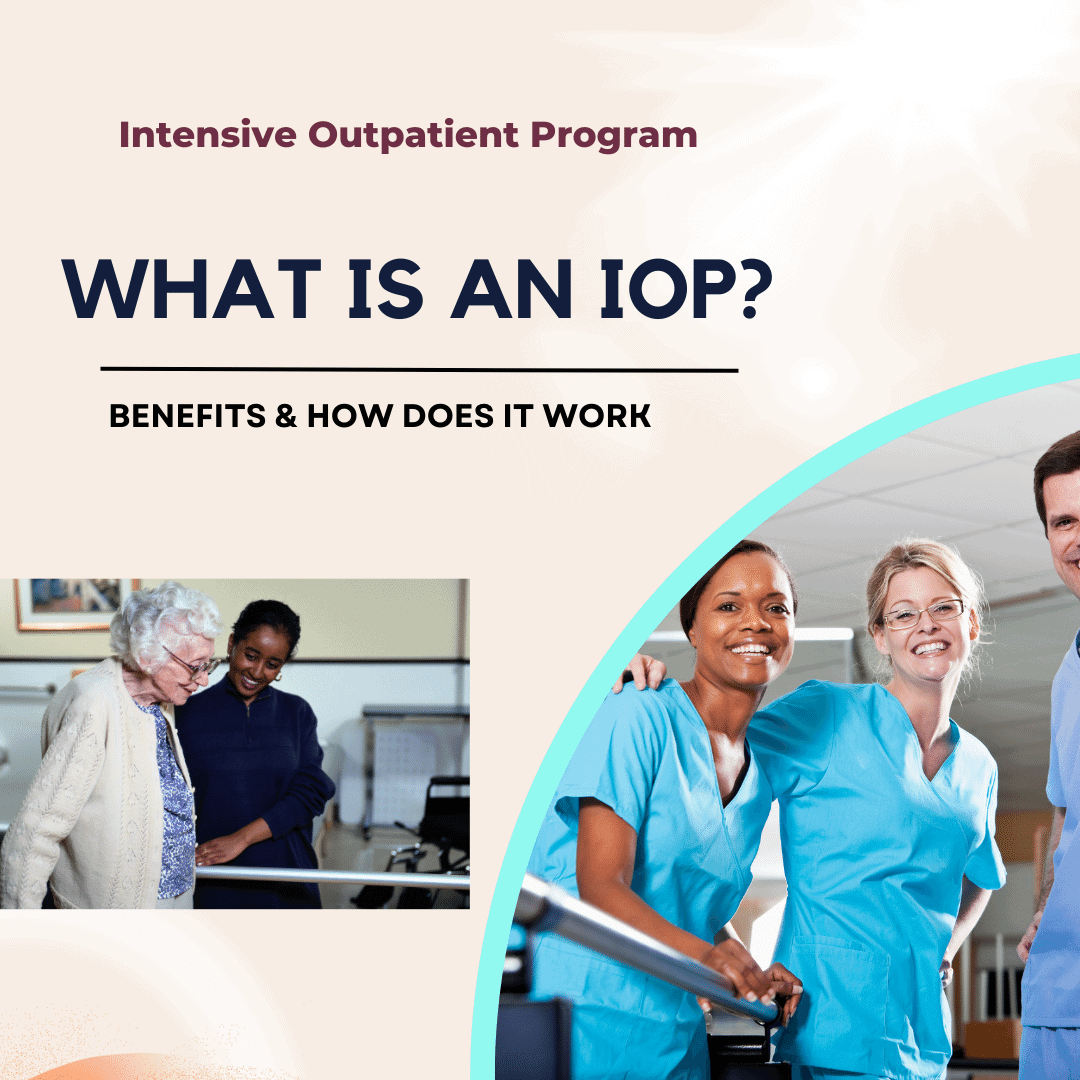 Intensive Outpatient Program

WHAT IS AN IOP?

BENEFITS & HOW DOES IT WORK